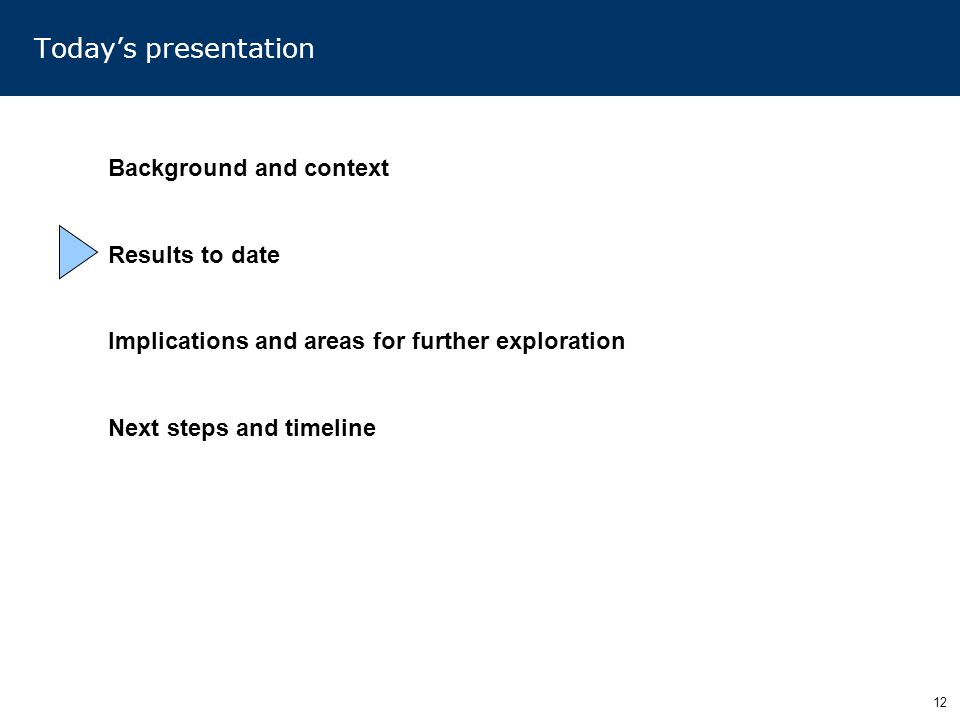 Today’s presentation

Background and context

Results to date

Implications and areas for further exploration

Next steps and timeline

12